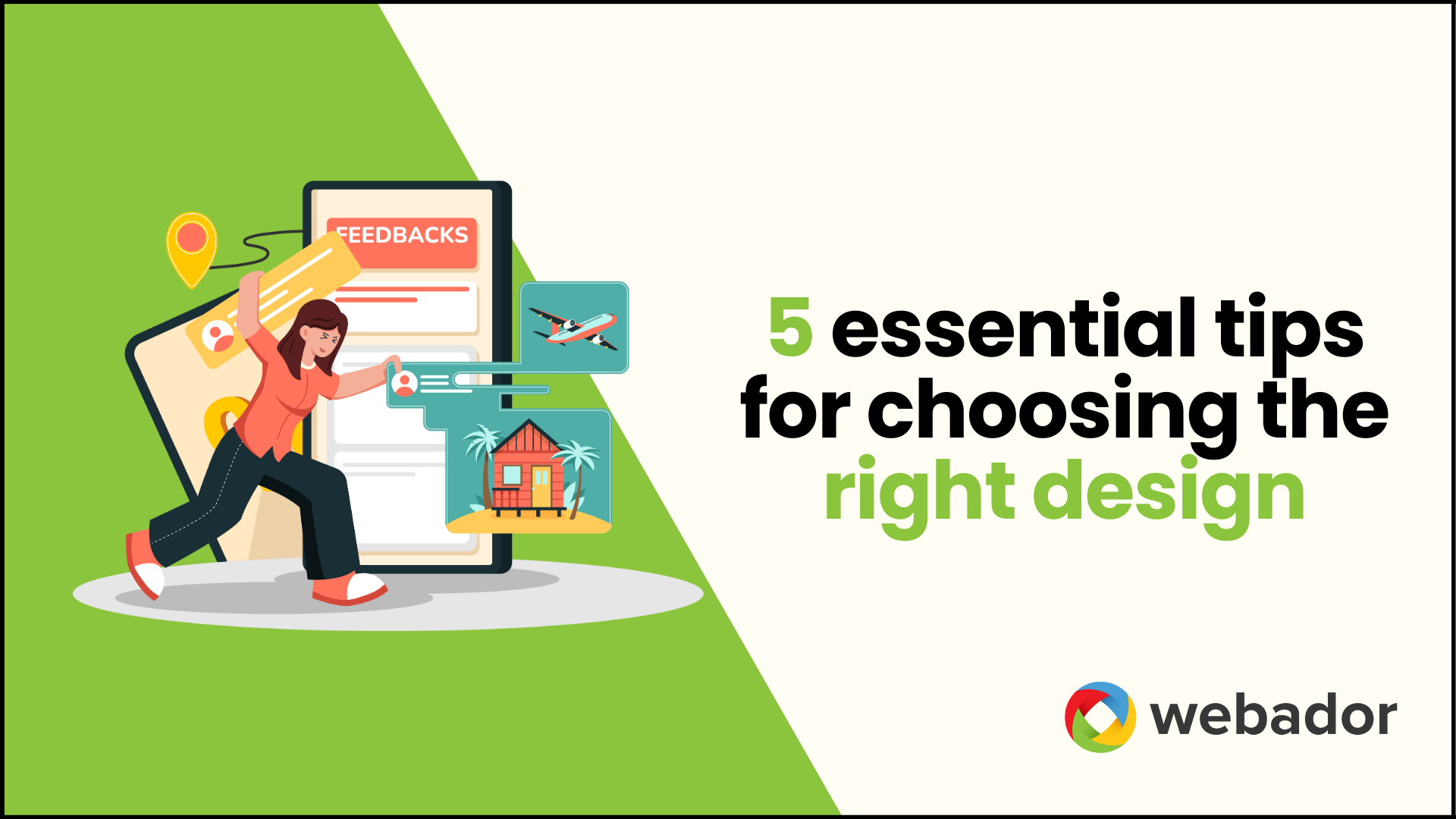 FEEDBACKS

5 essential tips for choosing the right design

webador